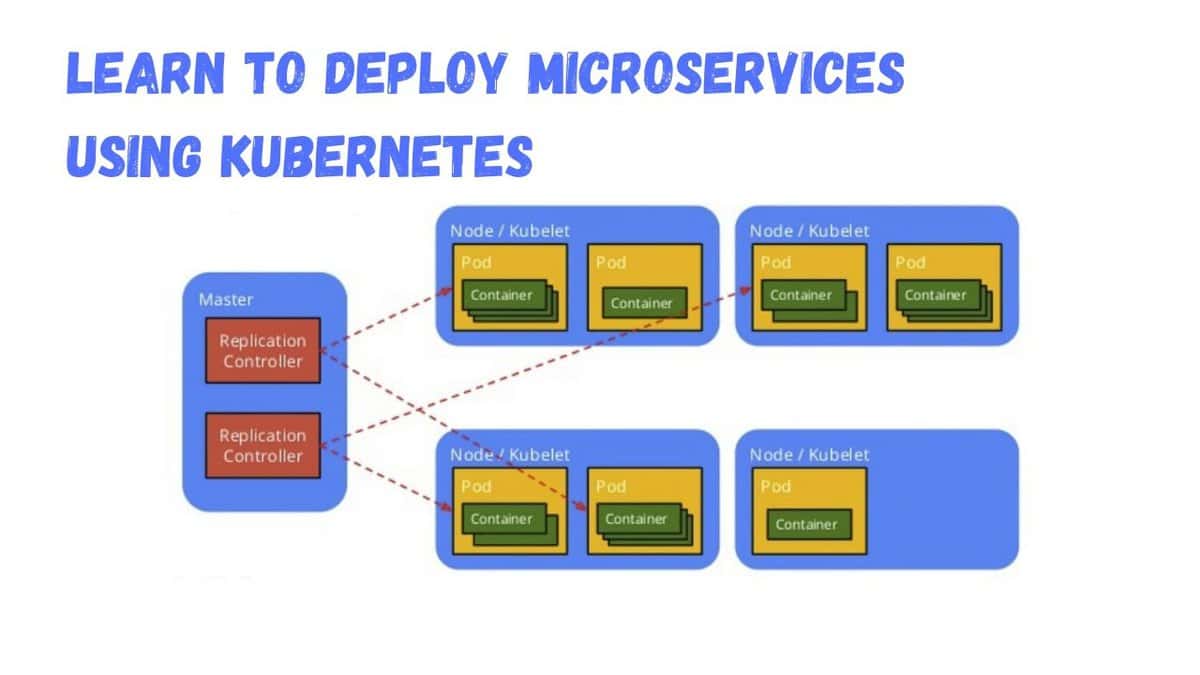 LEARN TO DEPLOY MICROSERVICES USING KUBERNETES

Master

Replication Controller

Replication Controller

Node / Kubelet

Pod

Container

Pod

Container

Node / Kubelet

Pod

Container

Pod

Container

Node / Kubelet

Pod

Container

Pod

Container

Node / Kubelet

Pod

Container